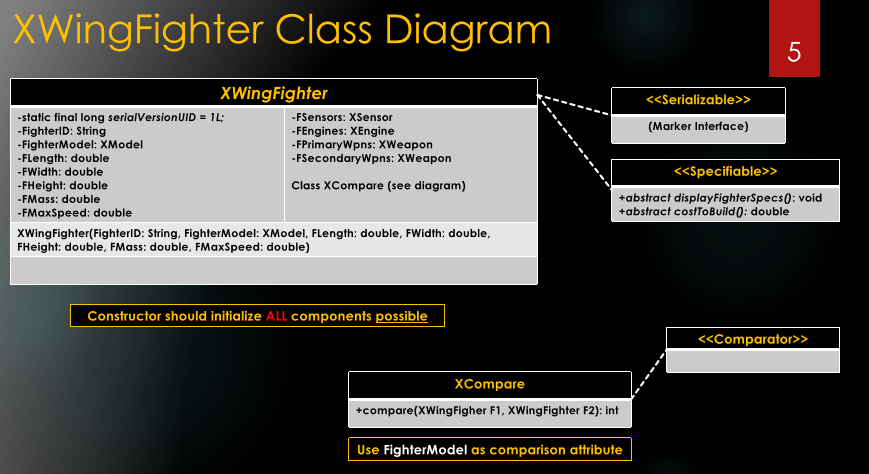 XWingFighter Class Diagram

5

XWingFighter

-static final long serialVersionUID = 1L;
-FighterID: String
-FighterModel: XModel
-FLength: double
-FWidth: double
-FHeight: double
-FMass: double
-FMaxSpeed: double

-FSensors: XSensor
-FEngines: XEngine
-FPrimaryWpns: XWeapon
-FSecondaryWpns: XWeapon

Class XCompare (see diagram)

XWingFighter(FighterID: String, FighterModel: XModel, FLength: double, FWidth: double, FHeight: double, FMass: double, FMaxSpeed: double)

<<Serializable>>

(Marker Interface)

<<Specifiable>>

+abstract displayFighterSpecs(): void
+abstract costToBuild(): double

Constructor should initialize ALL components possible

<<Comparator>>

XCompare

+compare(XWingFigher F1, XWingFighter F2): int

Use FighterModel as comparison attribute